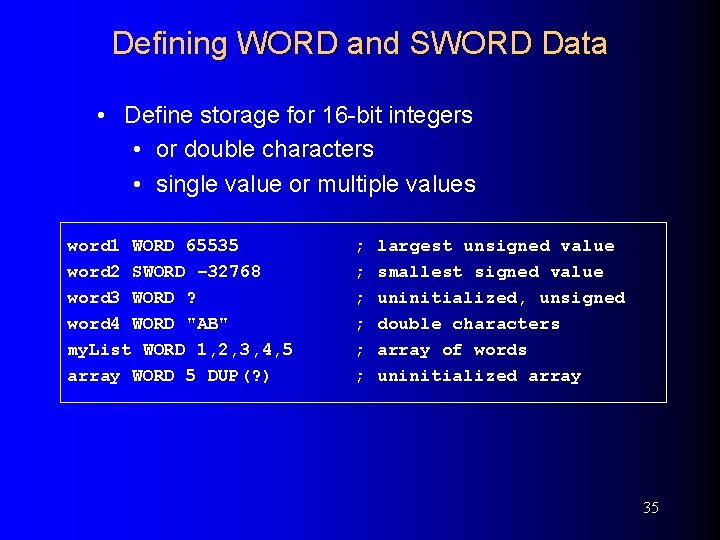 Defining WORD and SWORD Data

• Define storage for 16-bit integers
  • or double characters
  • single value or multiple values

word1 WORD 65535 ; largest unsigned value
word2 SWORD –32768 ; smallest signed value
word3 WORD ? ; uninitialized, unsigned
word4 WORD "AB" ; double characters
myList WORD 1,2,3,4,5 ; array of words
array WORD 5 DUP(?) ; uninitialized array

35